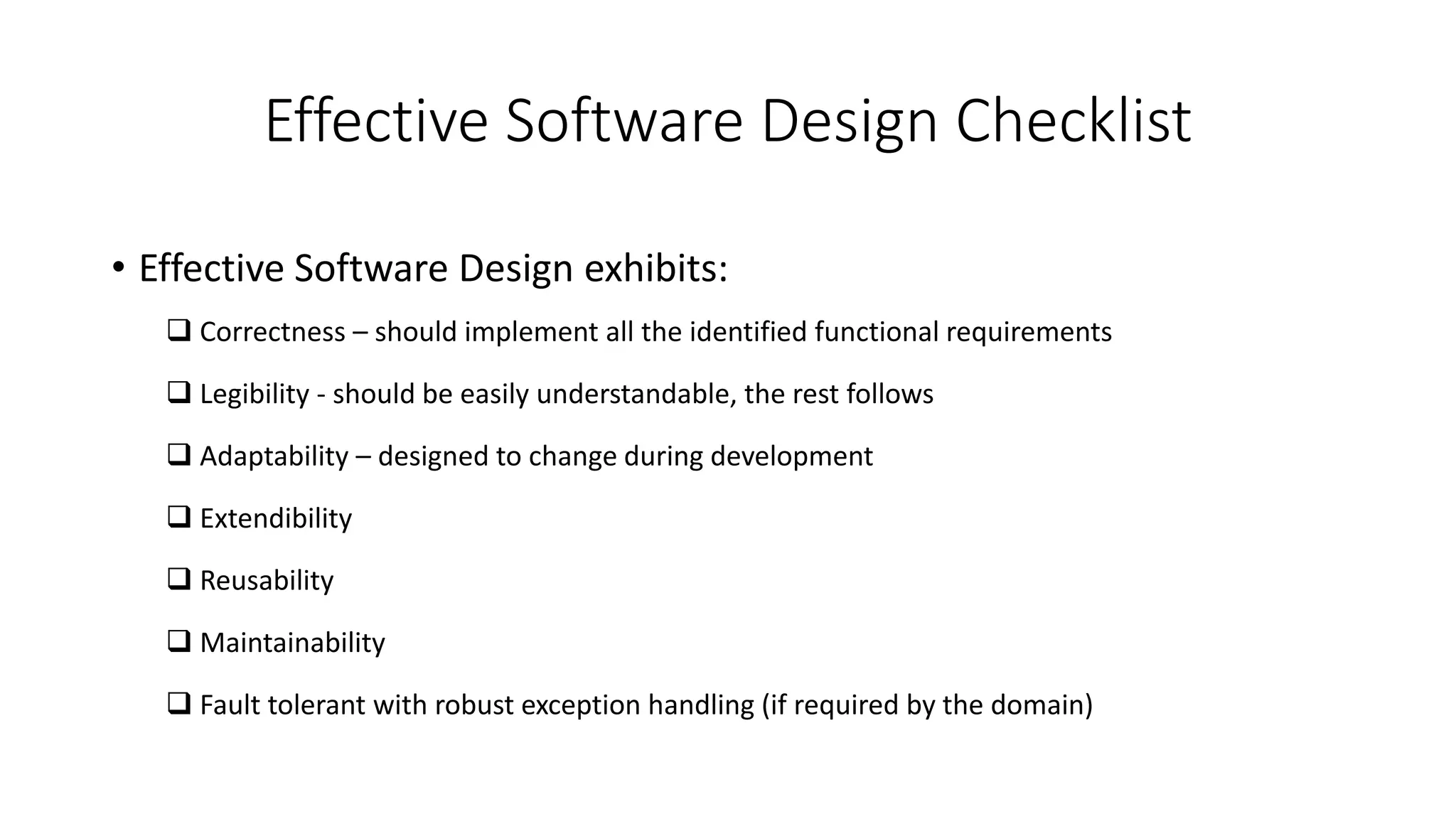 Effective Software Design Checklist

• Effective Software Design exhibits:

❑ Correctness – should implement all the identified functional requirements

❑ Legibility - should be easily understandable, the rest follows

❑ Adaptability – designed to change during development

❑ Extendibility

❑ Reusability

❑ Maintainability

❑ Fault tolerant with robust exception handling (if required by the domain)